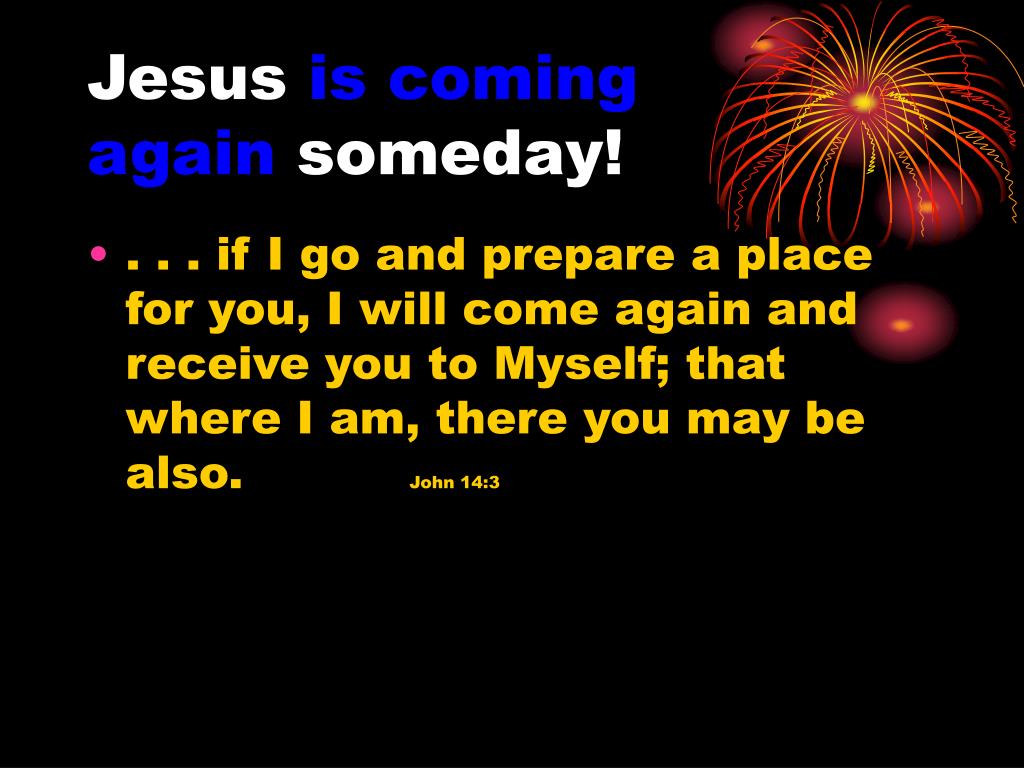 Jesus is coming again someday!

• . . . if I go and prepare a place for you, I will come again and receive you to Myself; that where I am, there you may be also. John 14:3